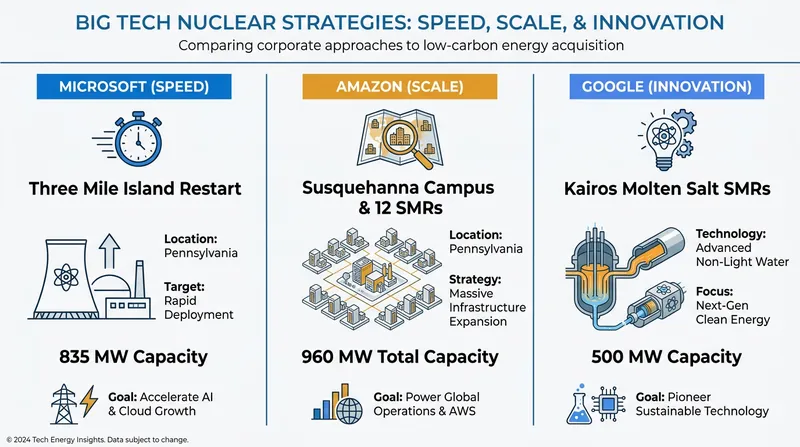 BIG TECH NUCLEAR STRATEGIES: SPEED, SCALE, & INNOVATION

Comparing corporate approaches to low-carbon energy acquisition

MICROSOFT (SPEED)

Three Mile Island Restart

Location: Pennsylvania

Target: Rapid Deployment

835 MW Capacity

Goal: Accelerate AI & Cloud Growth

AMAZON (SCALE)

Susquehanna Campus & 12 SMRs

Location: Pennsylvania

Strategy: Massive Infrastructure Expansion

960 MW Total Capacity

Goal: Power Global Operations & AWS

GOOGLE (INNOVATION)

Kairos Molten Salt SMRs

Technology: Advanced Non-Light Water

Focus: Next-Gen Clean Energy

500 MW Capacity

Goal: Pioneer Sustainable Technology

© 2024 Tech Energy Insights. Data subject to change.